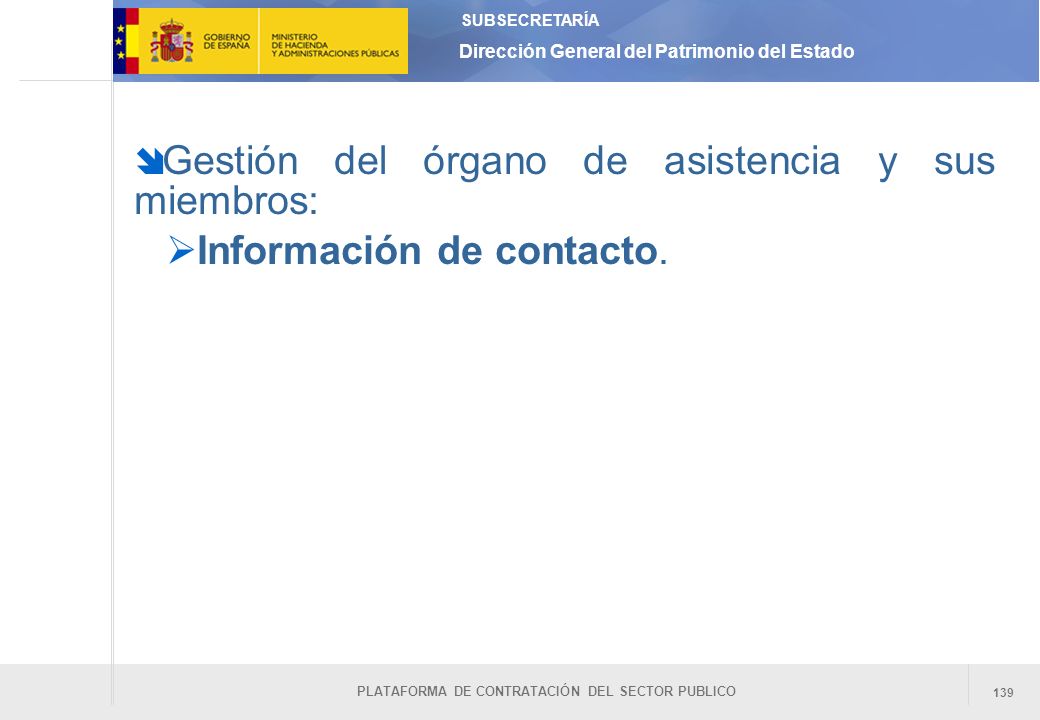 GOBIERNO DE ESPAÑA
MINISTERIO DE HACIENDA Y ADMINISTRACIONES PÚBLICAS

SUBSECRETARÍA

Dirección General del Patrimonio del Estado

Gestión del órgano de asistencia y sus miembros:

Información de contacto.

PLATAFORMA DE CONTRATACIÓN DEL SECTOR PUBLICO

139